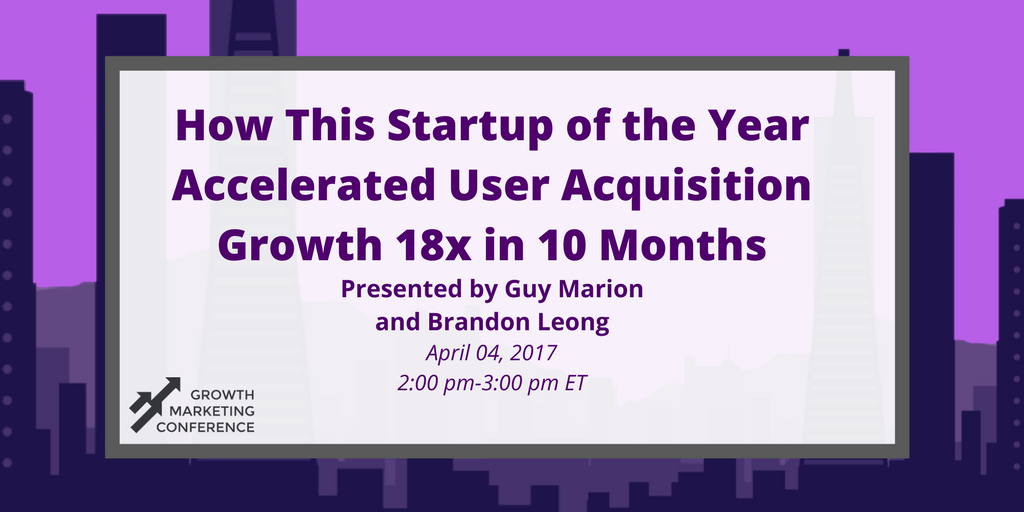 How This Startup of the Year Accelerated User Acquisition Growth 18x in 10 Months

Presented by Guy Marion and Brandon Leong

April 04, 2017
2:00 pm-3:00 pm ET

GROWTH
MARKETING
CONFERENCE